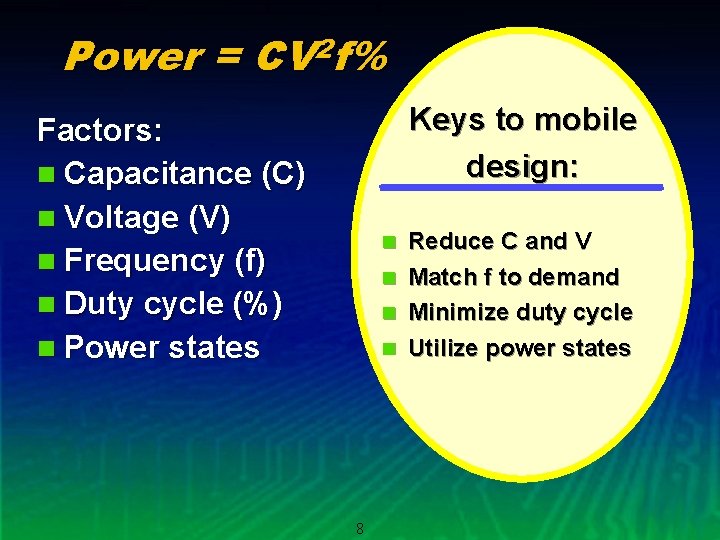 Power = $CV^2f\%$

Factors:
- Capacitance (C)
- Voltage (V)
- Frequency (f)
- Duty cycle (%)
- Power states

Keys to mobile design:

- Reduce C and V
- Match f to demand
- Minimize duty cycle
- Utilize power states

8